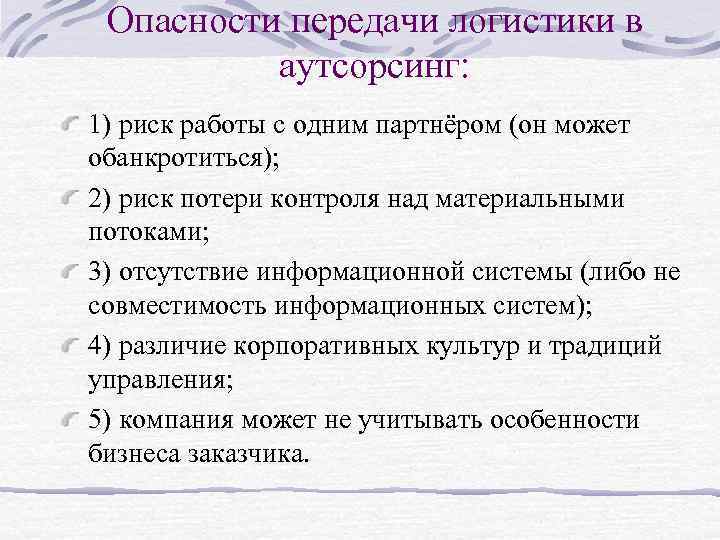 Опасности передачи логистики в аутсорсинг:

1) риск работы с одним партнёром (он может обанкротиться);

2) риск потери контроля над материальными потоками;

3) отсутствие информационной системы (либо не совместимость информационных систем);

4) различие корпоративных культур и традиций управления;

5) компания может не учитывать особенности бизнеса заказчика.